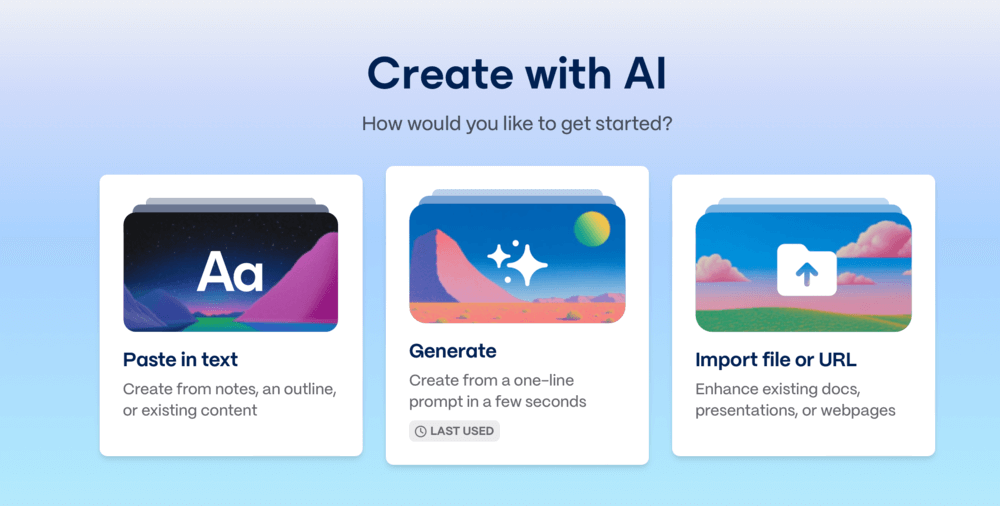 Create with AI

How would you like to get started?

Aa

Paste in text

Create from notes, an outline, or existing content

Generate

Create from a one-line prompt in a few seconds

LAST USED

Import file or URL

Enhance existing docs, presentations, or webpages